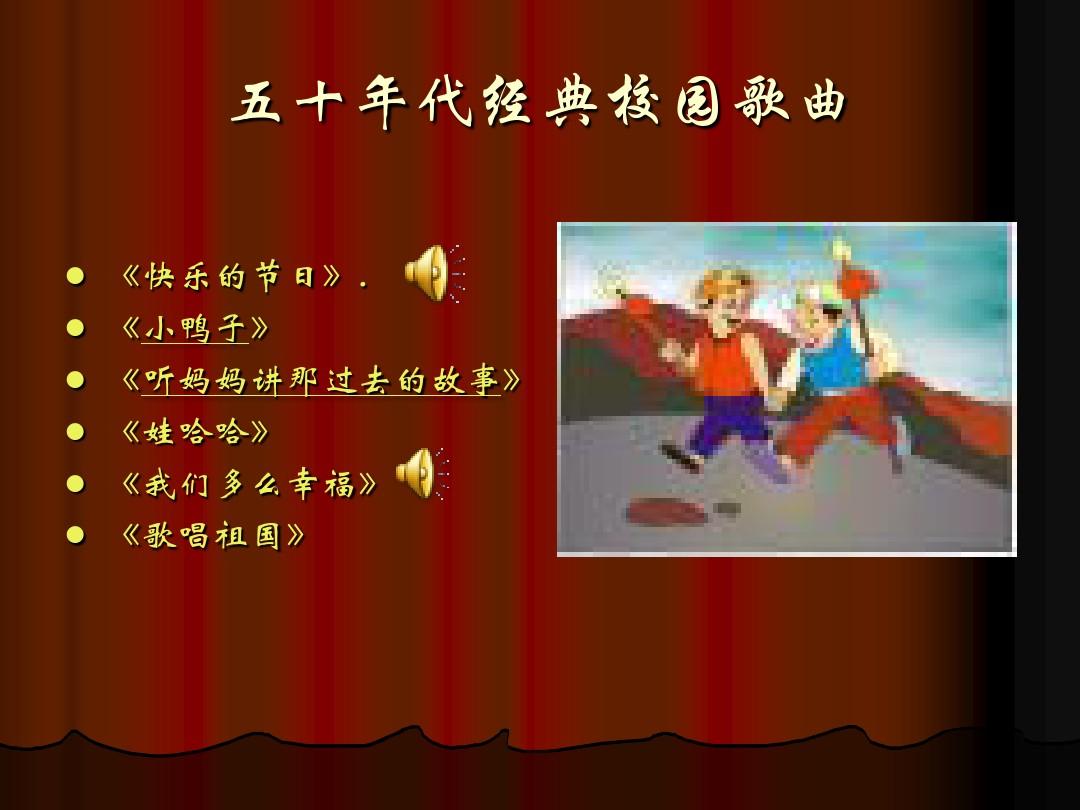 五十年代经典校园歌曲

- 《快乐的节日》.
- 《小鸭子》
- 《听妈妈讲那过去的故事》
- 《娃哈哈》
- 《我们多么幸福》
- 《歌唱祖国》